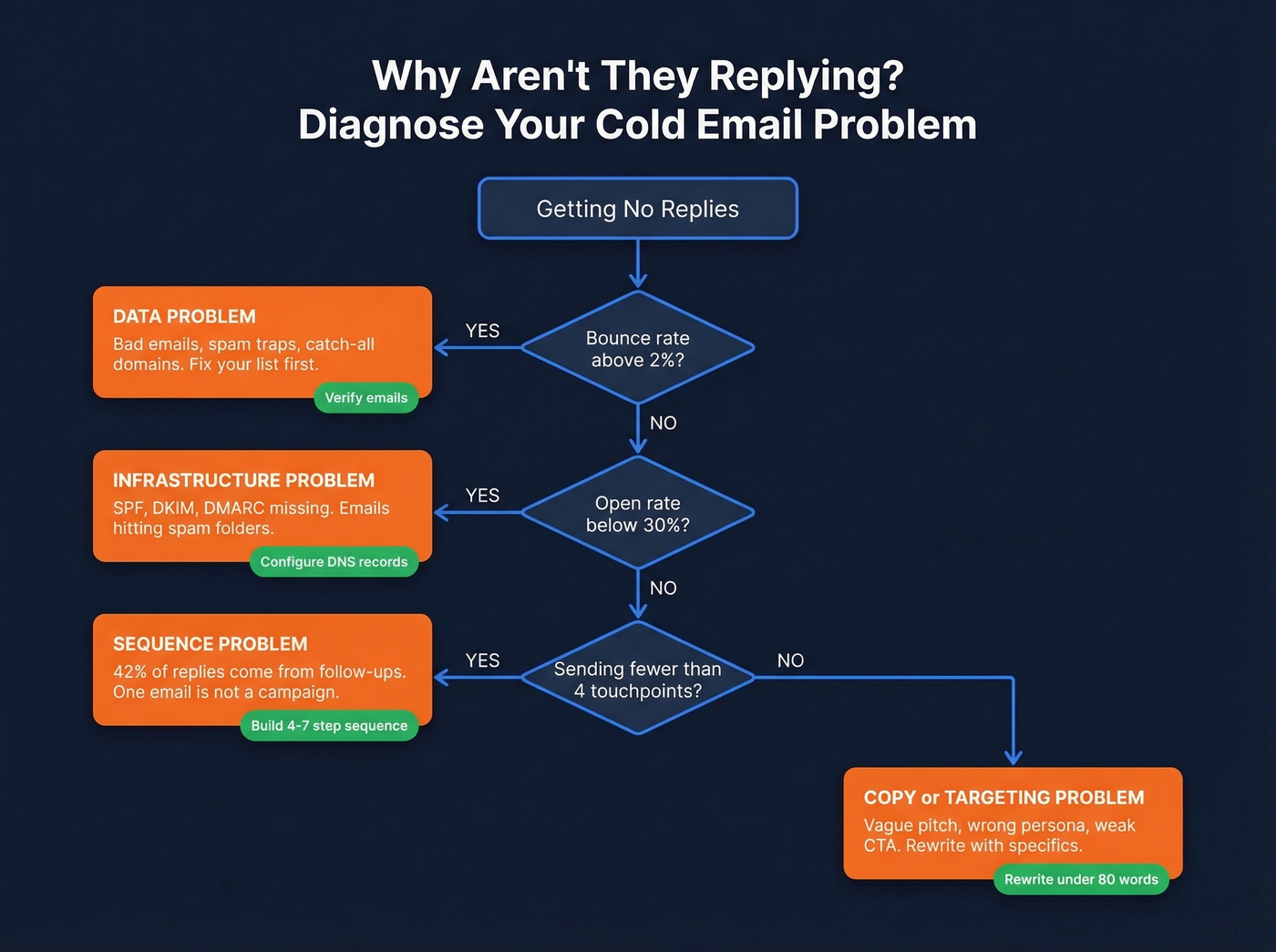 Why Aren't They Replying?
Diagnose Your Cold Email Problem

Getting No Replies

Bounce rate above 2%?

YES

DATA PROBLEM
Bad emails, spam traps, catch-all domains. Fix your list first.
Verify emails

NO

Open rate below 30%?

YES

INFRASTRUCTURE PROBLEM
SPF, DKIM, DMARC missing. Emails hitting spam folders.
Configure DNS records

NO

Sending fewer than 4 touchpoints?

YES

SEQUENCE PROBLEM
42% of replies come from follow-ups. One email is not a campaign.
Build 4-7 step sequence

NO

COPY or TARGETING PROBLEM
Vague pitch, wrong persona, weak CTA. Rewrite with specifics.
Rewrite under 80 words